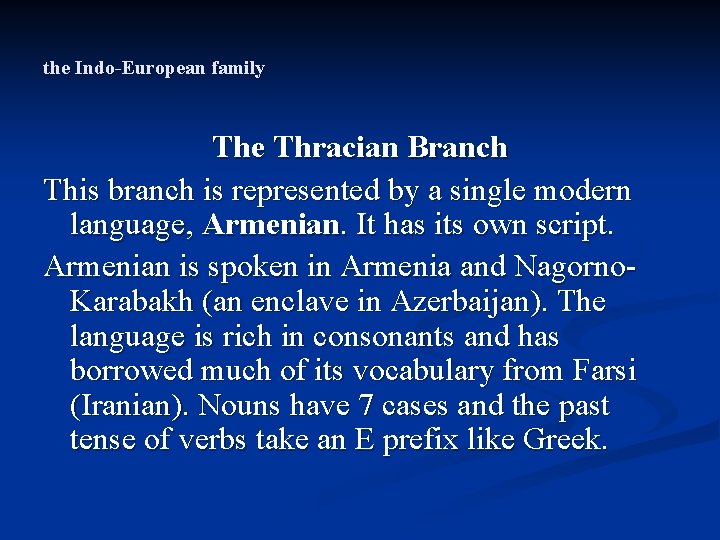 the Indo-European family

The Thracian Branch

This branch is represented by a single modern language, Armenian. It has its own script.

Armenian is spoken in Armenia and Nagorno-Karabakh (an enclave in Azerbaijan). The language is rich in consonants and has borrowed much of its vocabulary from Farsi (Iranian). Nouns have 7 cases and the past tense of verbs take an E prefix like Greek.